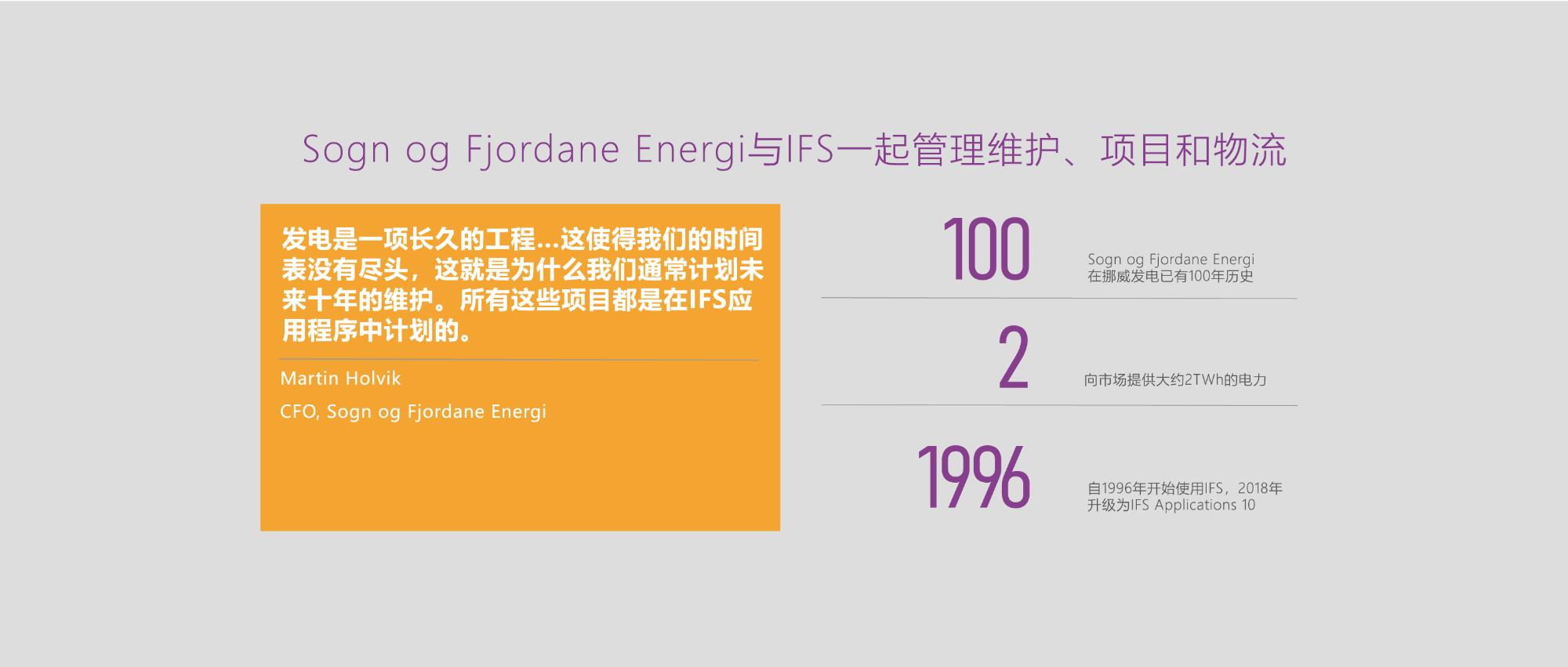 Sogn og Fjordane Energi与IFS一起管理维护、项目和物流

发电是一项长久的工程...这使得我们的时间表没有尽头，这就是为什么我们通常计划未来十年的维护。所有这些项目都是在IFS应用程序中计划的。

Martin Holvik

CFO, Sogn og Fjordane Energi

100

Sogn og Fjordane Energi
在挪威发电已有100年历史

2

向市场提供大约2TWh的电力

1996

自1996年开始使用IFS，2018年升级为IFS Applications 10